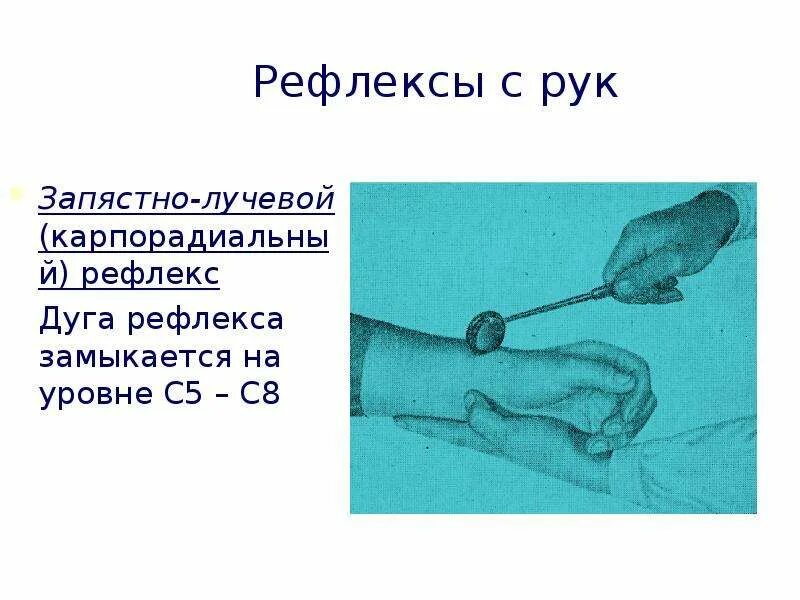 Рефлексы с рук

Запястно-лучевой (карпорадиальный) рефлекс

Дуга рефлекса замыкается на уровне С5 – С8